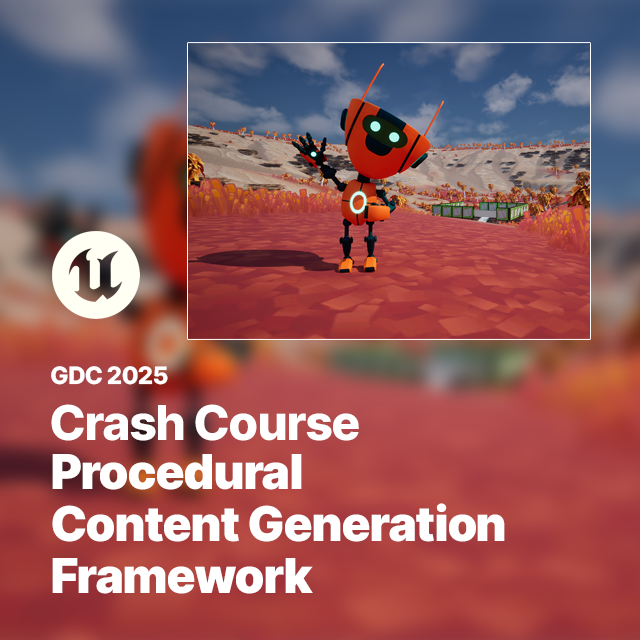 GDC 2025

Crash Course Procedural Content Generation Framework